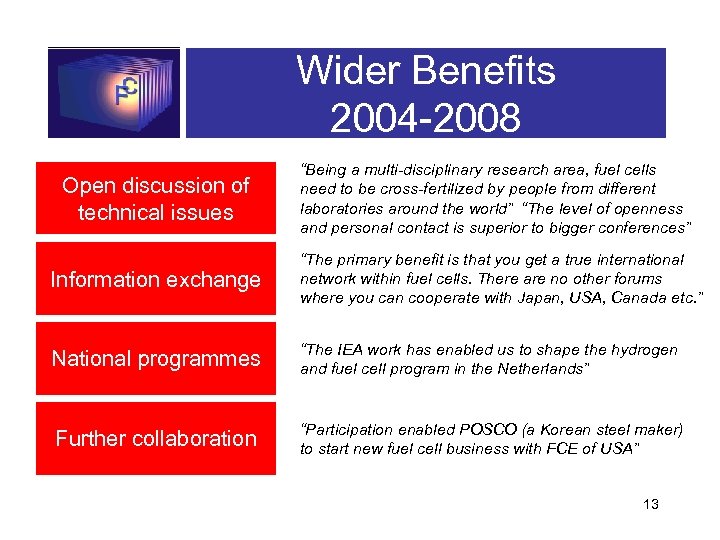 FC

Wider Benefits 2004-2008

Open discussion of technical issues

"Being a multi-disciplinary research area, fuel cells need to be cross-fertilized by people from different laboratories around the world" "The level of openness and personal contact is superior to bigger conferences"

Information exchange

"The primary benefit is that you get a true international network within fuel cells. There are no other forums where you can cooperate with Japan, USA, Canada etc."

National programmes

"The IEA work has enabled us to shape the hydrogen and fuel cell program in the Netherlands"

Further collaboration

"Participation enabled POSCO (a Korean steel maker) to start new fuel cell business with FCE of USA"

13